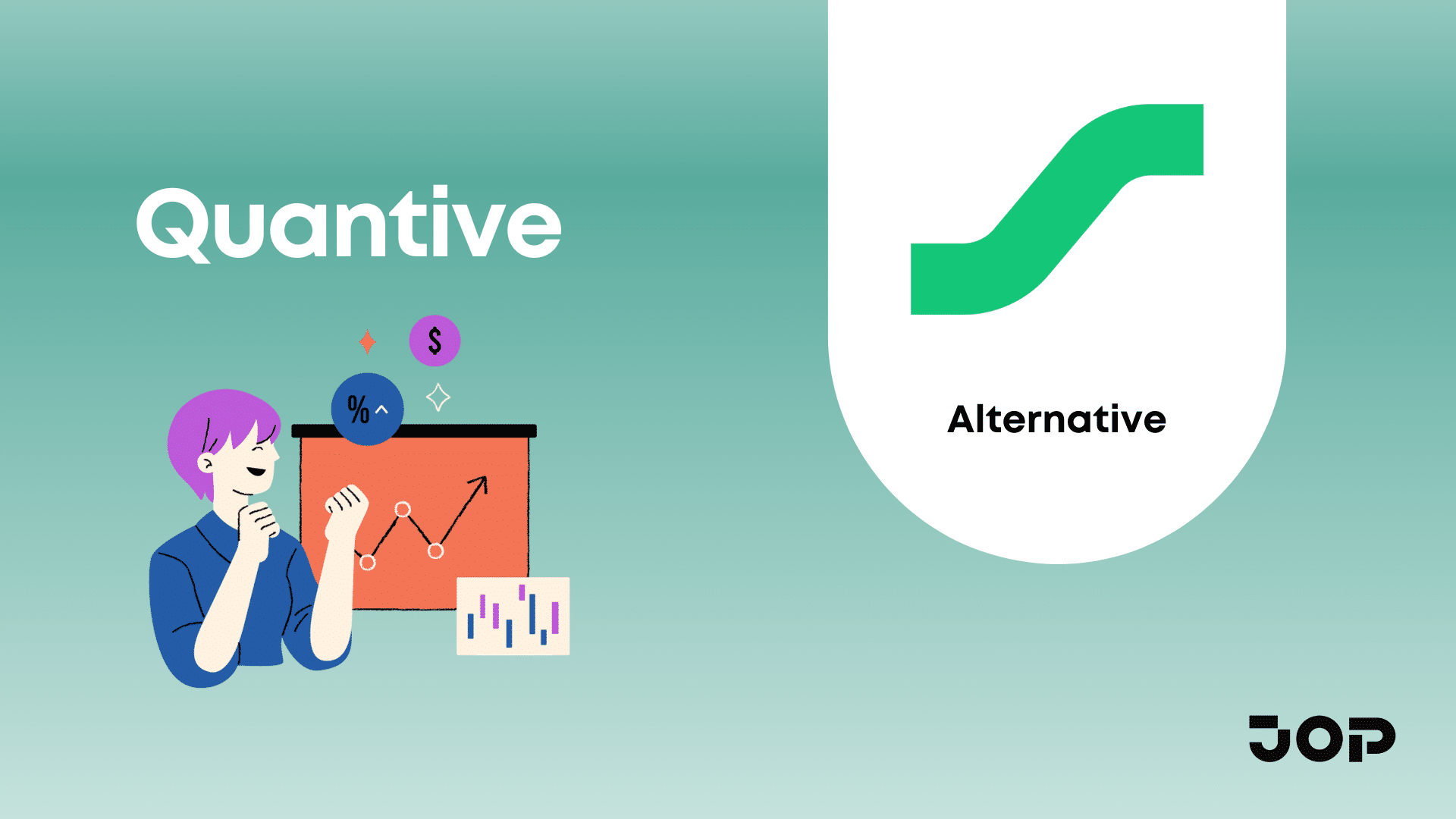 Quantive

$ %

Alternative

JOP